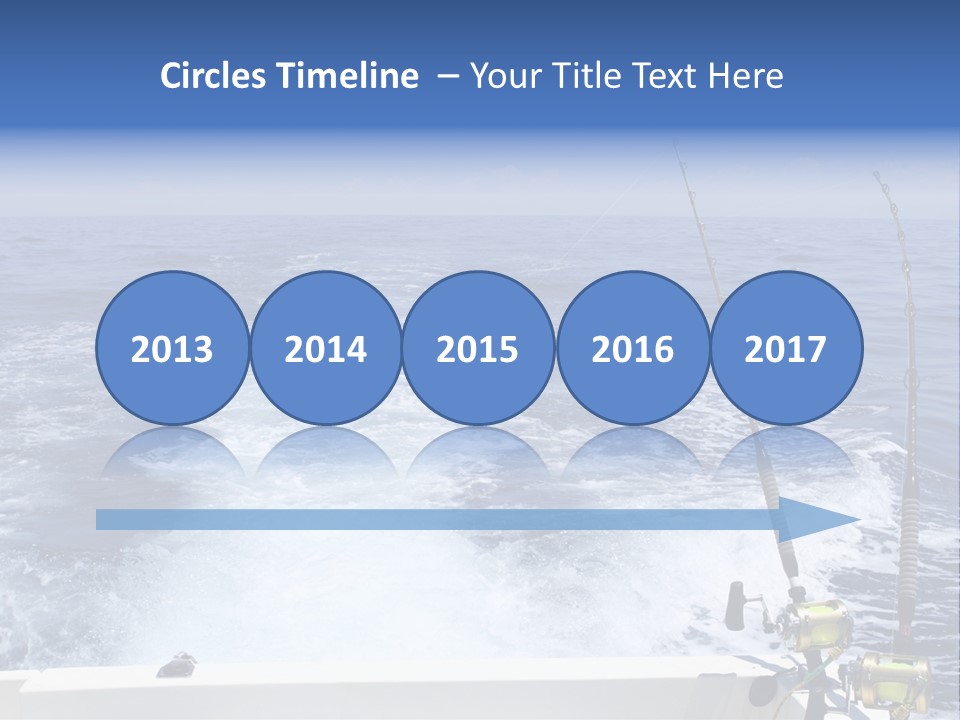 Circles Timeline – Your Title Text Here

2013

2014

2015

2016

2017